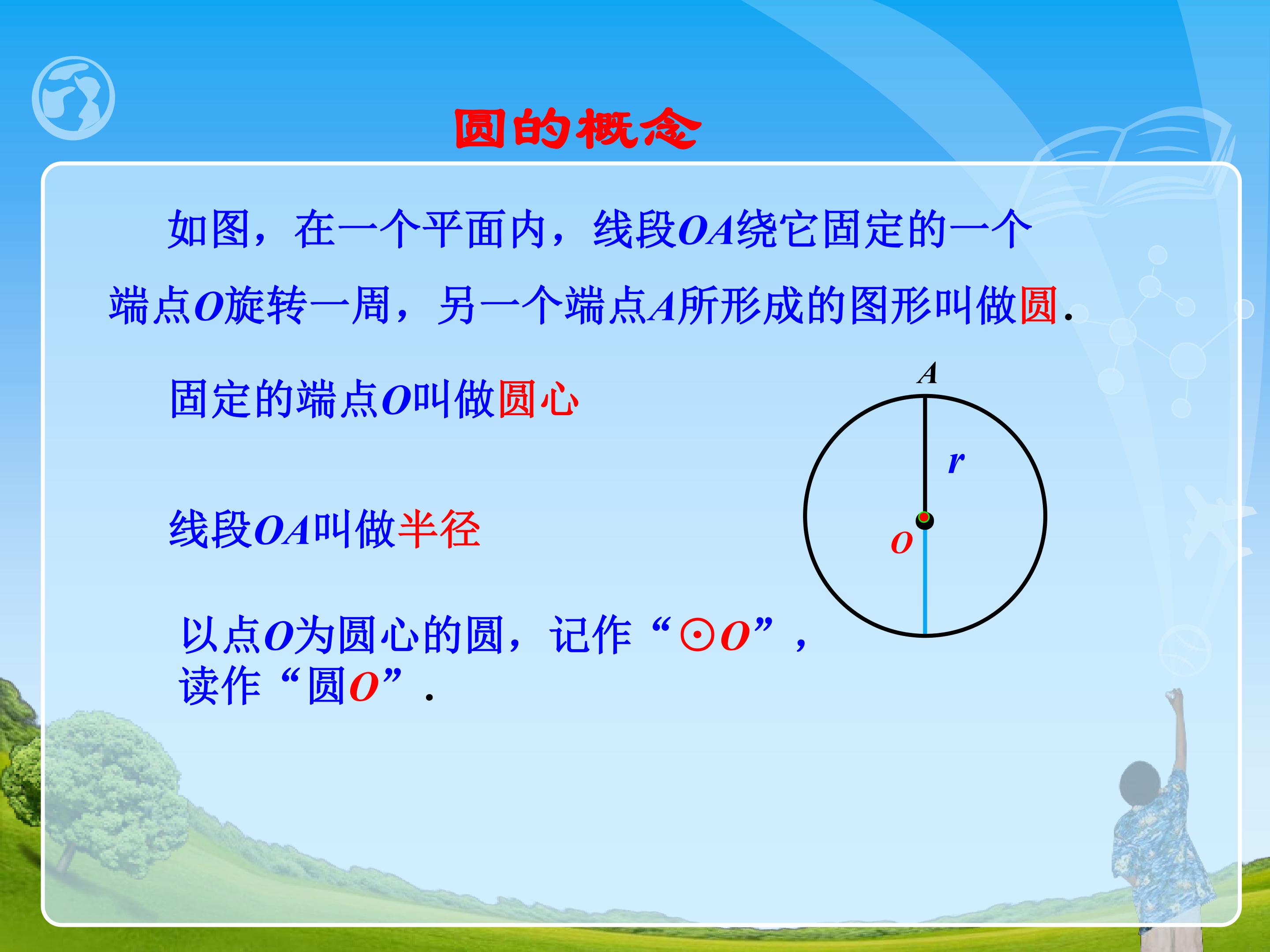 圆的概念

如图，在一个平面内，线段$OA$绕它固定的一个端点$O$旋转一周，另一个端点$A$所形成的图形叫做圆.

固定的端点$O$叫做圆心

线段$OA$叫做半径

以点$O$为圆心的圆，记作“$\odot O$”，读作“圆$O$”.

$A$

$r$

$O$